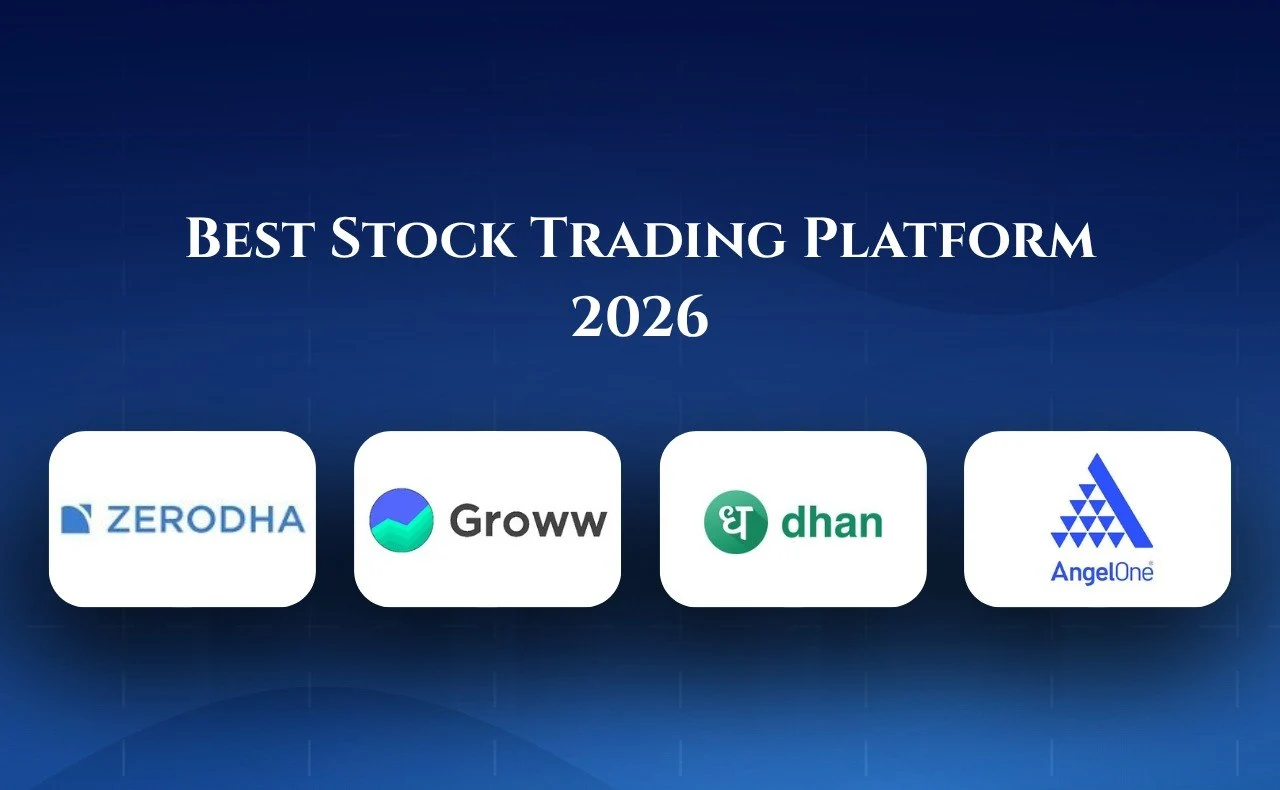 Best Stock Trading Platform
2026

ZERODHA

Groww

ध dhan

AngelOne